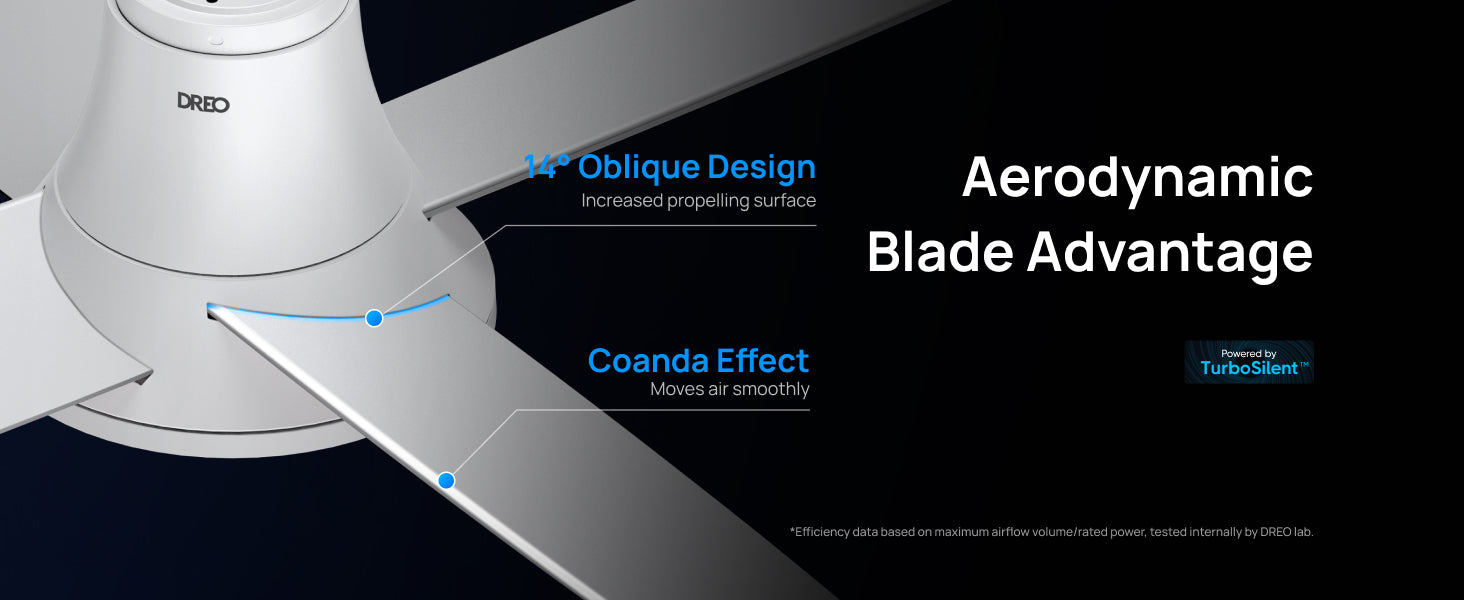 DREO

14° Oblique Design
Increased propelling surface

Coanda Effect
Moves air smoothly

Aerodynamic Blade Advantage

Powered by
TurboSilent™

*Efficiency data based on maximum airflow volume/rated power, tested internally by DREO lab.